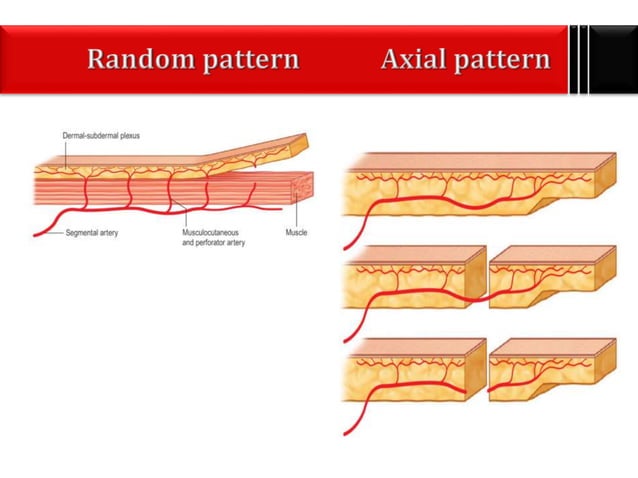 Random pattern Axial pattern

Dermal-subdermal plexus

Segmental artery

Musculocutaneous and perforator artery

Muscle